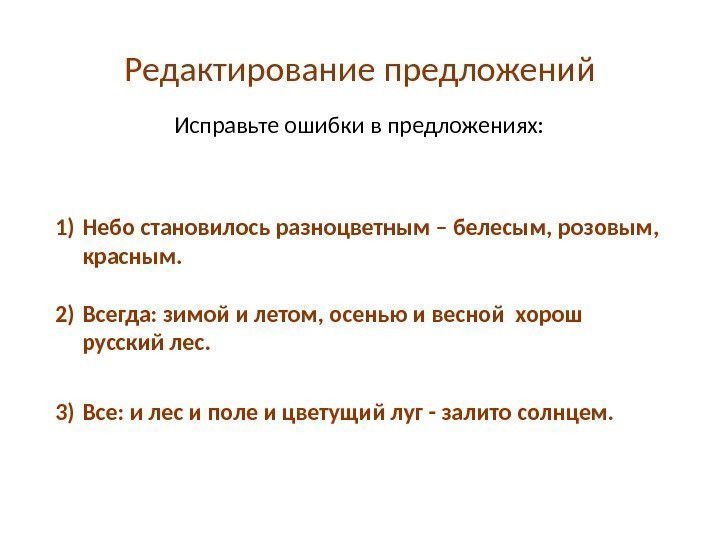 Редактирование предложений

Исправьте ошибки в предложениях:

1) Небо становилось разноцветным – белесым, розовым, красным.

2) Всегда: зимой и летом, осенью и весной хорош русский лес.

3) Все: и лес и поле и цветущий луг - залито солнцем.